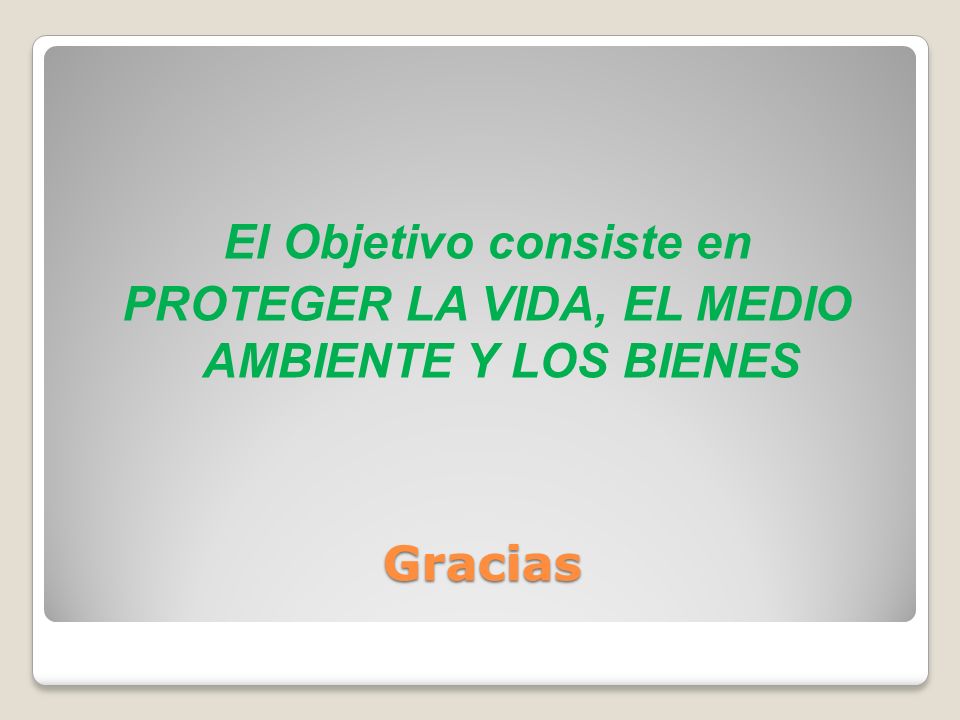 El Objetivo consiste en
PROTEGER LA VIDA, EL MEDIO AMBIENTE Y LOS BIENES

Gracias